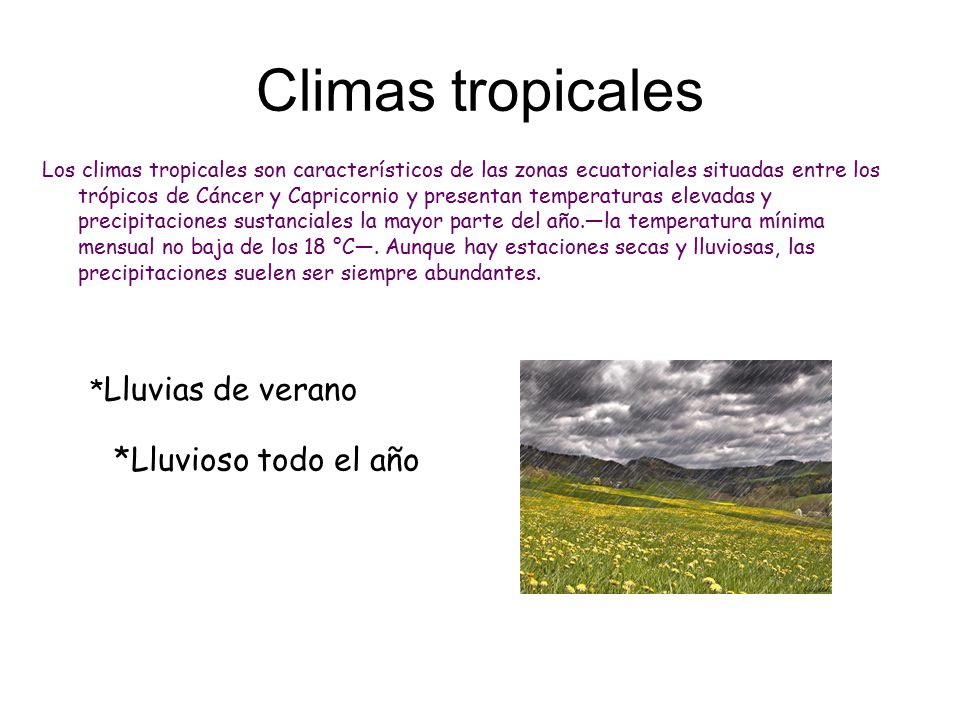 Climas tropicales

Los climas tropicales son característicos de las zonas ecuatoriales situadas entre los trópicos de Cáncer y Capricornio y presentan temperaturas elevadas y precipitaciones sustanciales la mayor parte del año.—la temperatura mínima mensual no baja de los 18 °C—. Aunque hay estaciones secas y lluviosas, las precipitaciones suelen ser siempre abundantes.

*Lluvias de verano

*Lluvioso todo el año